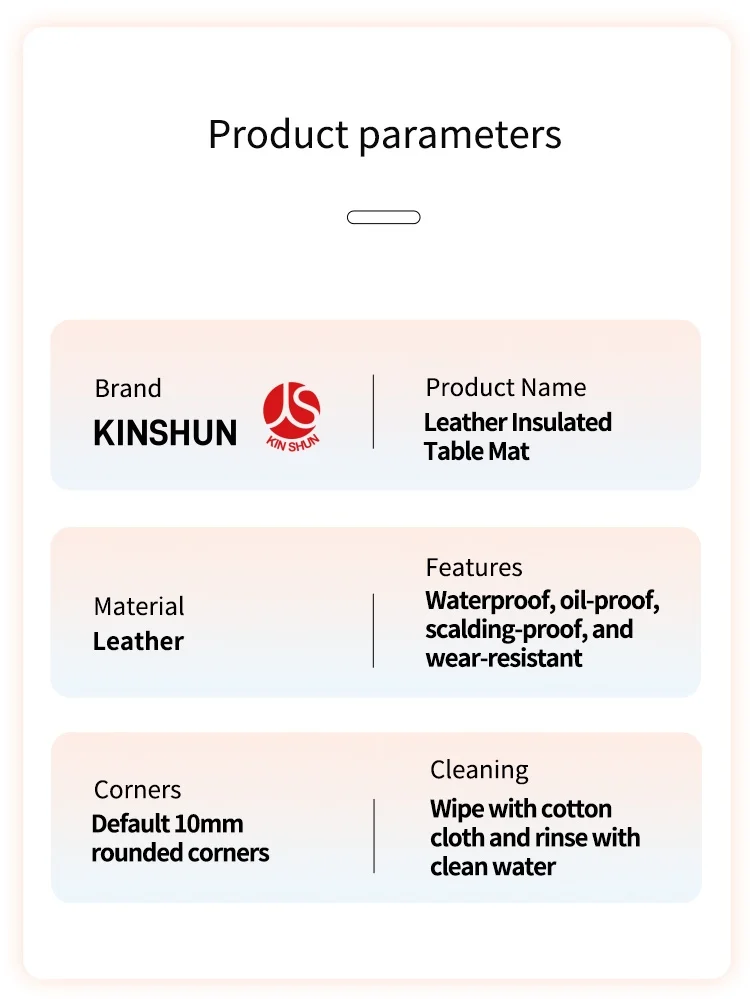 Product parameters

Brand
KINSHUN

JS
KIN SHUN

Product Name
Leather Insulated Table Mat

Material
Leather

Features
Waterproof, oil-proof, scalding-proof, and wear-resistant

Corners
Default 10mm rounded corners

Cleaning
Wipe with cotton cloth and rinse with clean water